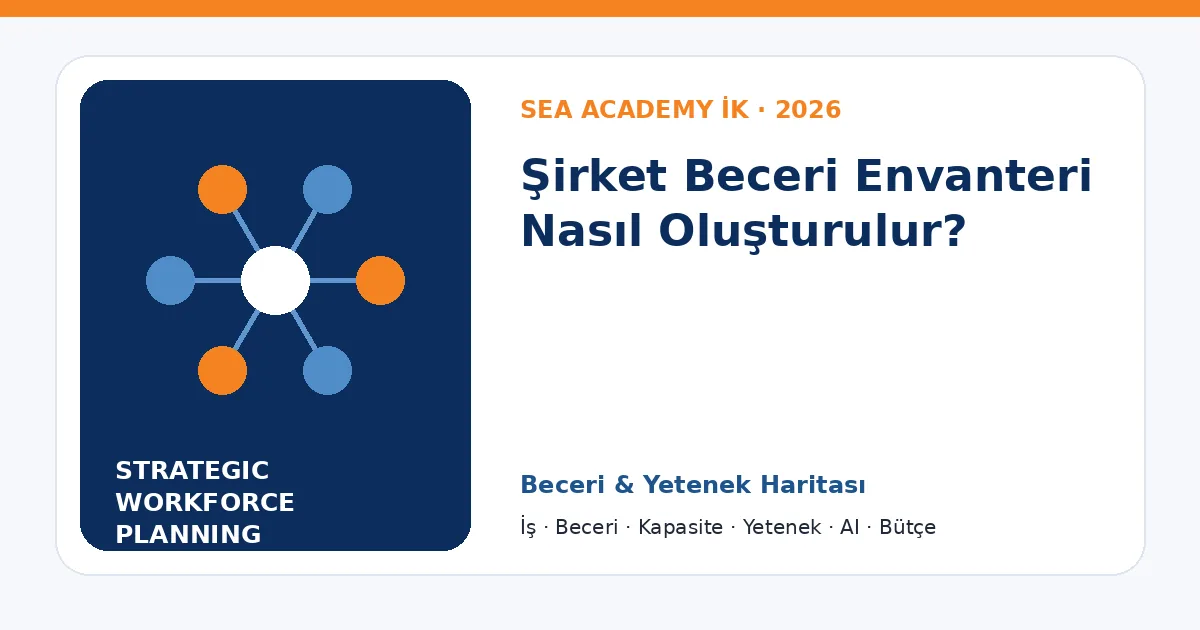 STRATEGIC WORKFORCE PLANNING

SEA ACADEMY İK · 2026

Şirket Beceri Envanteri Nasıl Oluşturulur?

Beceri & Yetenek Haritası

İş · Beceri · Kapasite · Yetenek · AI · Bütçe